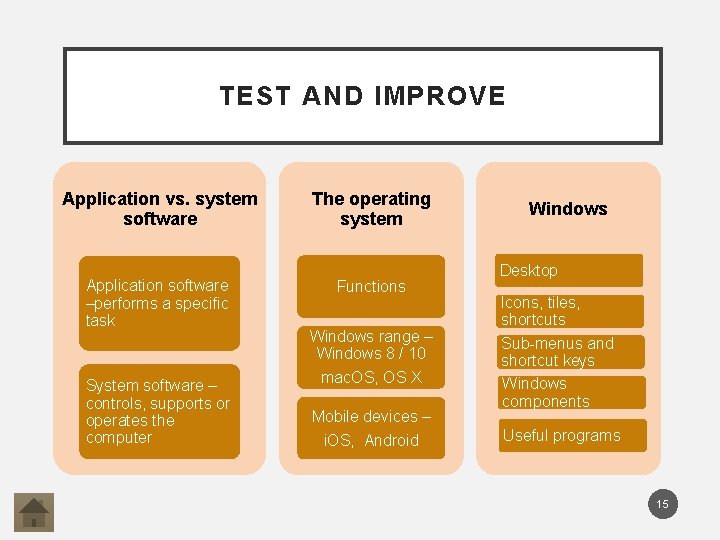 TEST AND IMPROVE

Application vs. system software

Application software –performs a specific task

System software – controls, supports or operates the computer

The operating system

Functions

Windows range – Windows 8 / 10

macOS, OS X

Mobile devices – iOS, Android

Windows

Desktop

Icons, tiles, shortcuts

Sub-menus and shortcut keys

Windows components

Useful programs

15